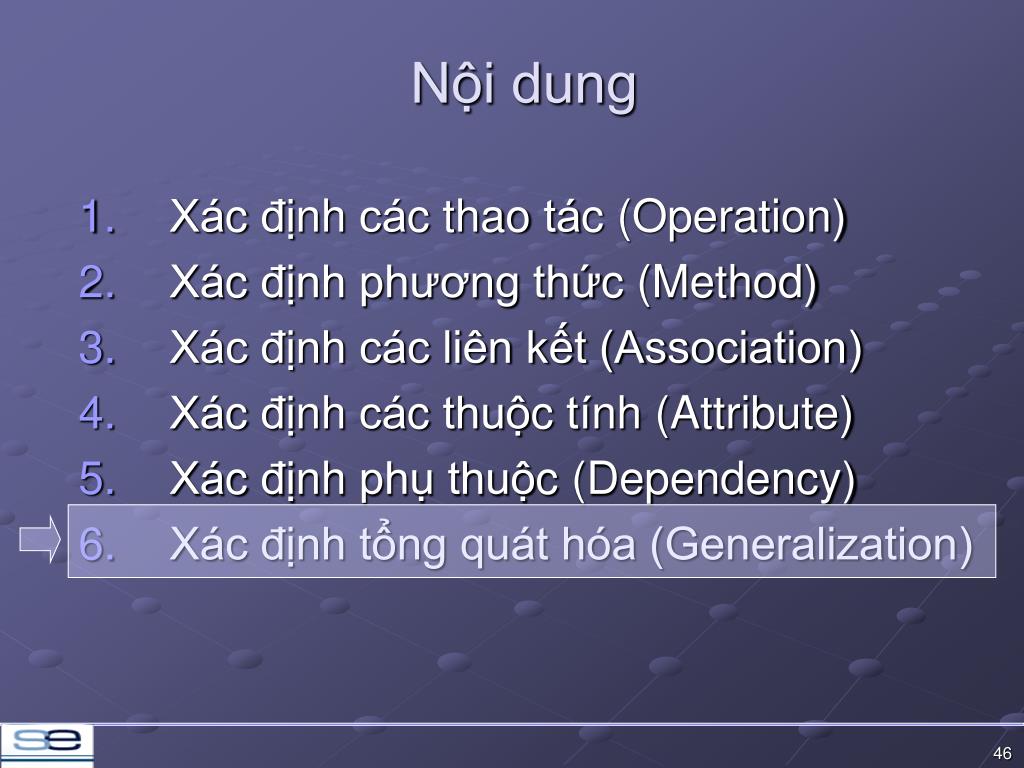 Nội dung

1. Xác định các thao tác (Operation)
2. Xác định phương thức (Method)
3. Xác định các liên kết (Association)
4. Xác định các thuộc tính (Attribute)
5. Xác định phụ thuộc (Dependency)
6. Xác định tổng quát hóa (Generalization)

se

46